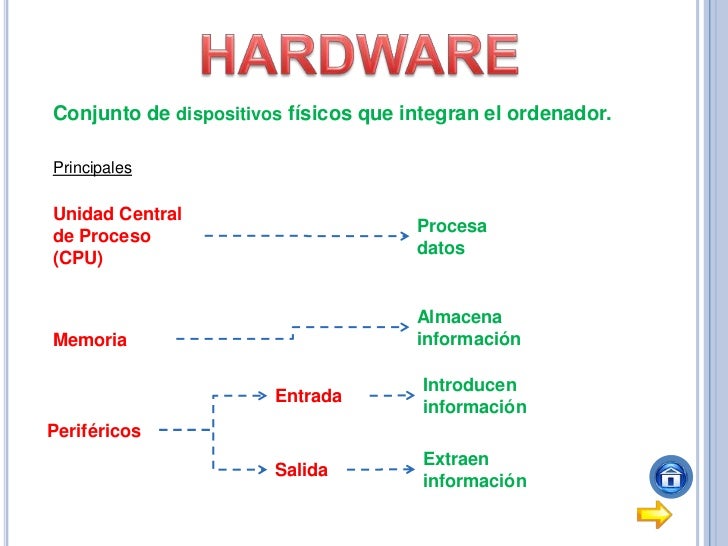 HARDWARE

Conjunto de dispositivos físicos que integran el ordenador.

Principales

Unidad Central de Proceso (CPU)

Procesa datos

Memoria

Almacena información

Periféricos

Entrada

Introducen información

Salida

Extraen información